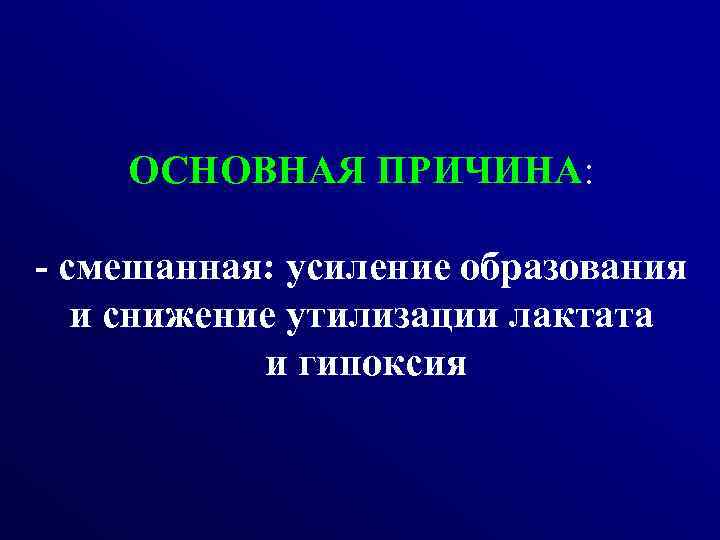 ОСНОВНАЯ ПРИЧИНА:

- смешанная: усиление образования и снижение утилизации лактата и гипоксия